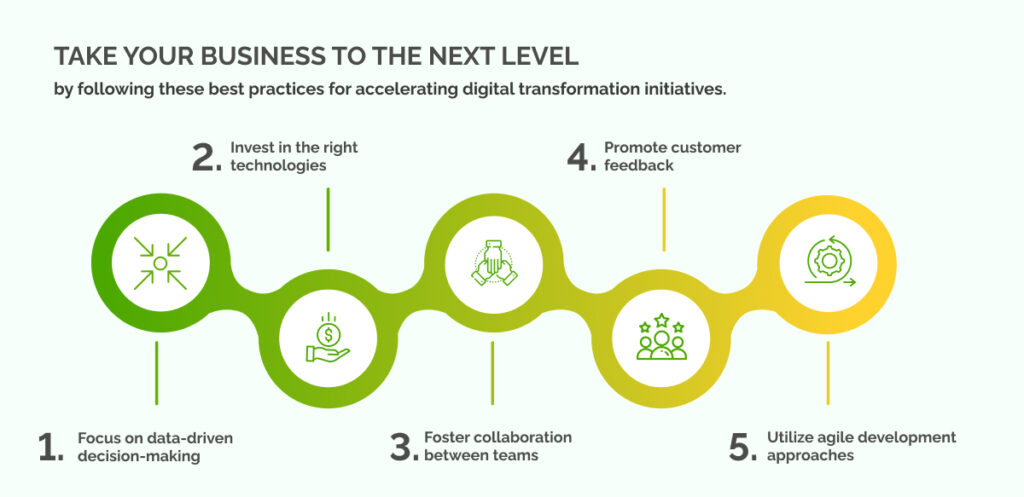 TAKE YOUR BUSINESS TO THE NEXT LEVEL

by following these best practices for accelerating digital transformation initiatives.

2. Invest in the right technologies

4. Promote customer feedback

1. Focus on data-driven decision-making

3. Foster collaboration between teams

5. Utilize agile development approaches